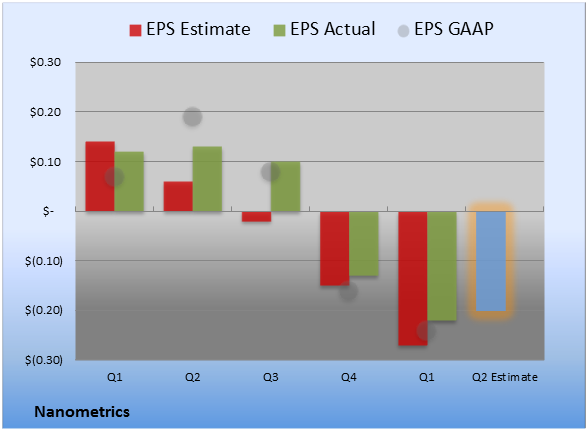 EPS Estimate EPS Actual EPS GAAP

$0.30
$0.20
$0.10
$-
$(0.10)
$(0.20)
$(0.30)

Q1 Q2 Q3 Q4 Q1 Q2 Estimate

Nanometrics